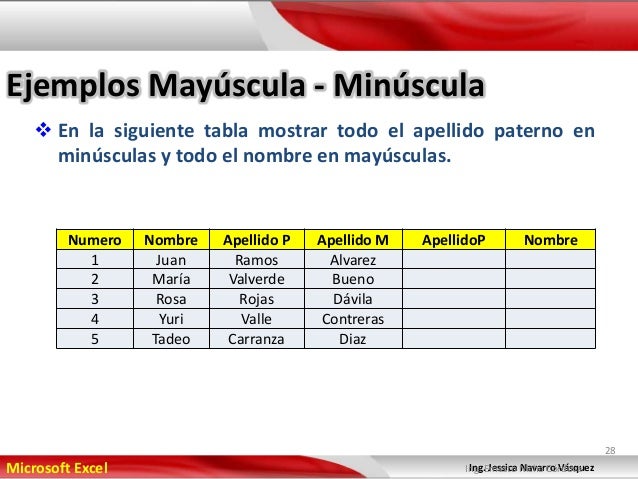 Ejemplos Mayúscula - Minúscula

❖ En la siguiente tabla mostrar todo el apellido paterno en minúsculas y todo el nombre en mayúsculas.

| Numero | Nombre | Apellido P | Apellido M | ApellidoP | Nombre |
|---|---|---|---|---|---|
| 1 | Juan | Ramos | Alvarez | | |
| 2 | María | Valverde | Bueno | | |
| 3 | Rosa | Rojas | Dávila | | |
| 4 | Yuri | Valle | Contreras | | |
| 5 | Tadeo | Carranza | Diaz | | |

28

Microsoft Excel

Ing. Jessica Navarro Vásquez